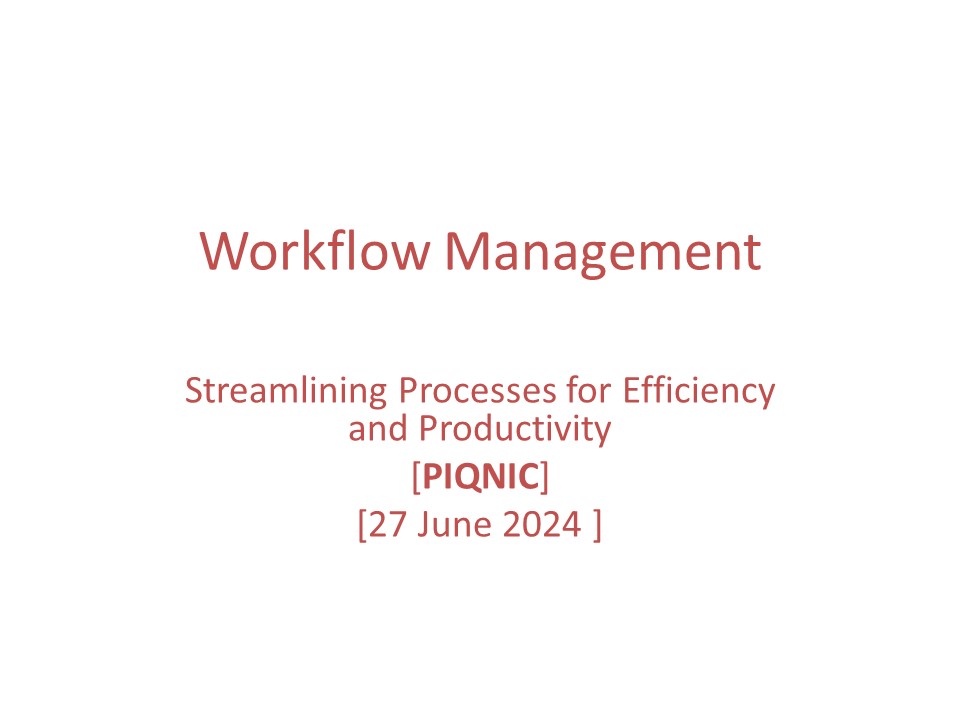 Workflow Management

Streamlining Processes for Efficiency and Productivity
[PIQNIC]
[27 June 2024 ]